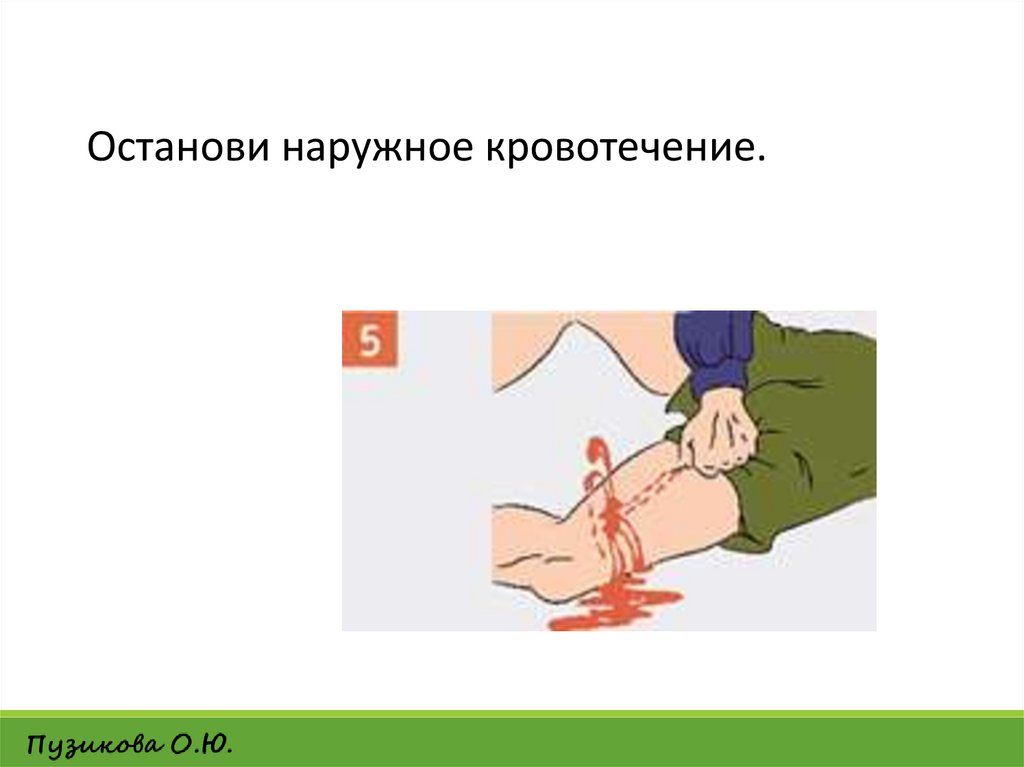 Останови наружное кровотечение.

5

Пузикова О.Ю.